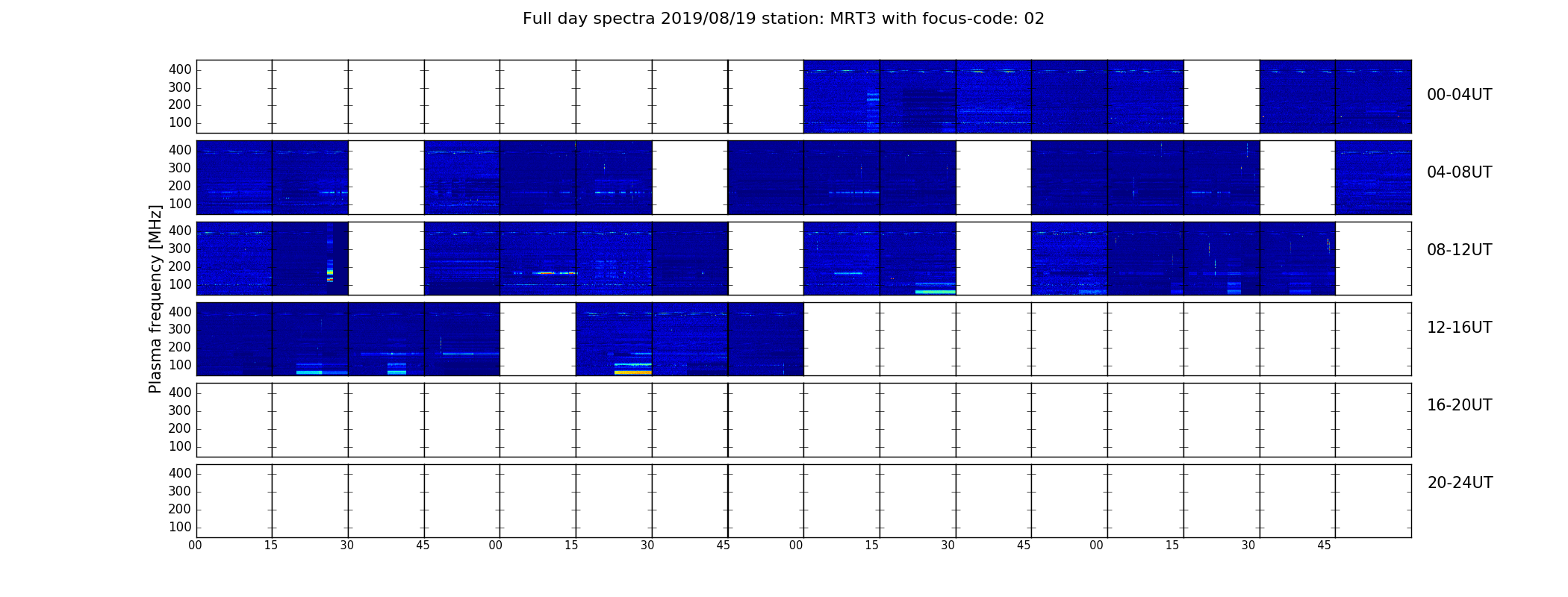 Full day spectra 2019/08/19 station: MRT3 with focus-code: 02

Plasma frequency [MHz]

400
300
200
100

00-04UT

400
300
200
100

04-08UT

400
300
200
100

08-12UT

400
300
200
100

12-16UT

400
300
200
100

16-20UT

400
300
200
100

20-24UT

00 15 30 45 00 15 30 45 00 15 30 45 00 15 30 45